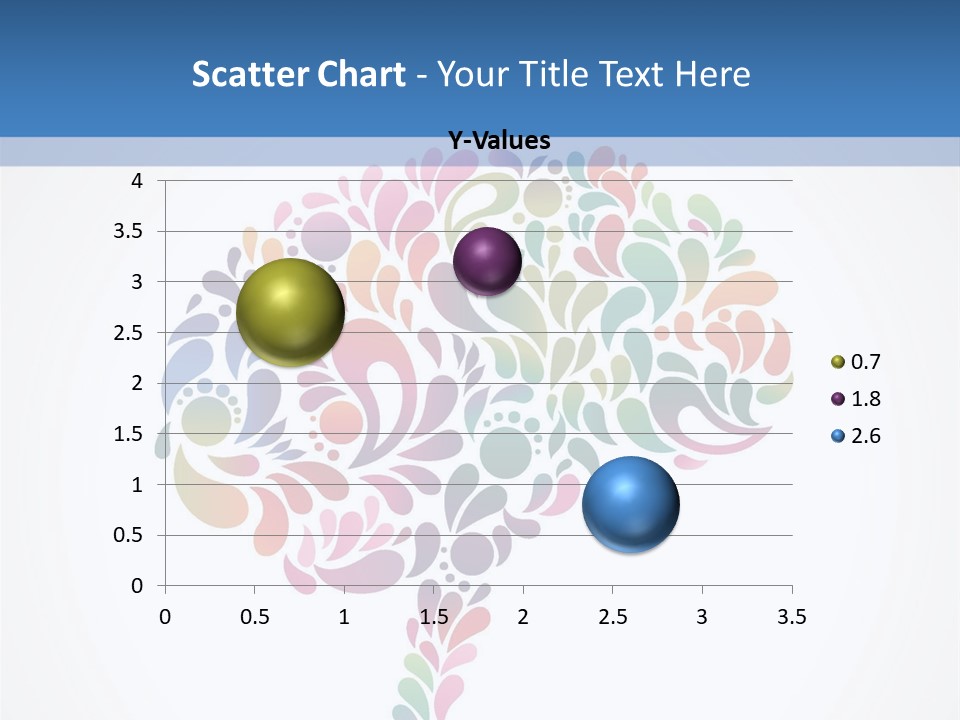 Scatter Chart - Your Title Text Here

Y-Values

4
3.5
3
2.5
2
1.5
1
0.5
0

0 0.5 1 1.5 2 2.5 3 3.5

0.7
1.8
2.6